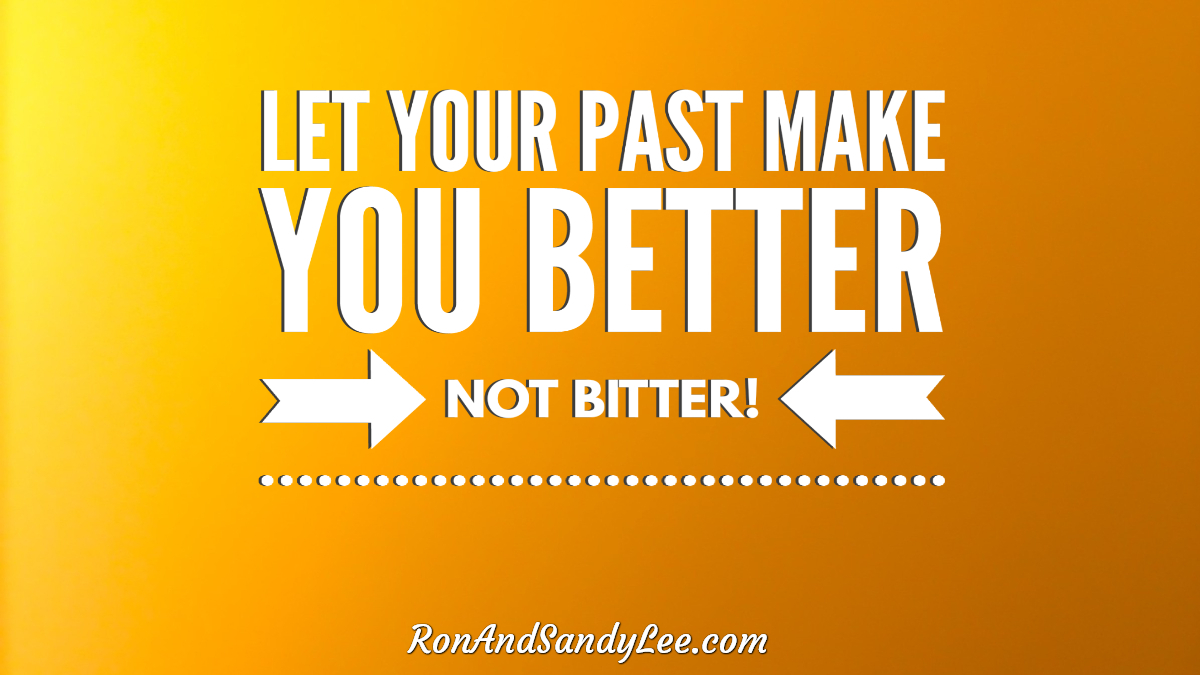 LET YOUR PAST MAKE
YOU BETTER

NOT BITTER!

RonAndSandyLee.com